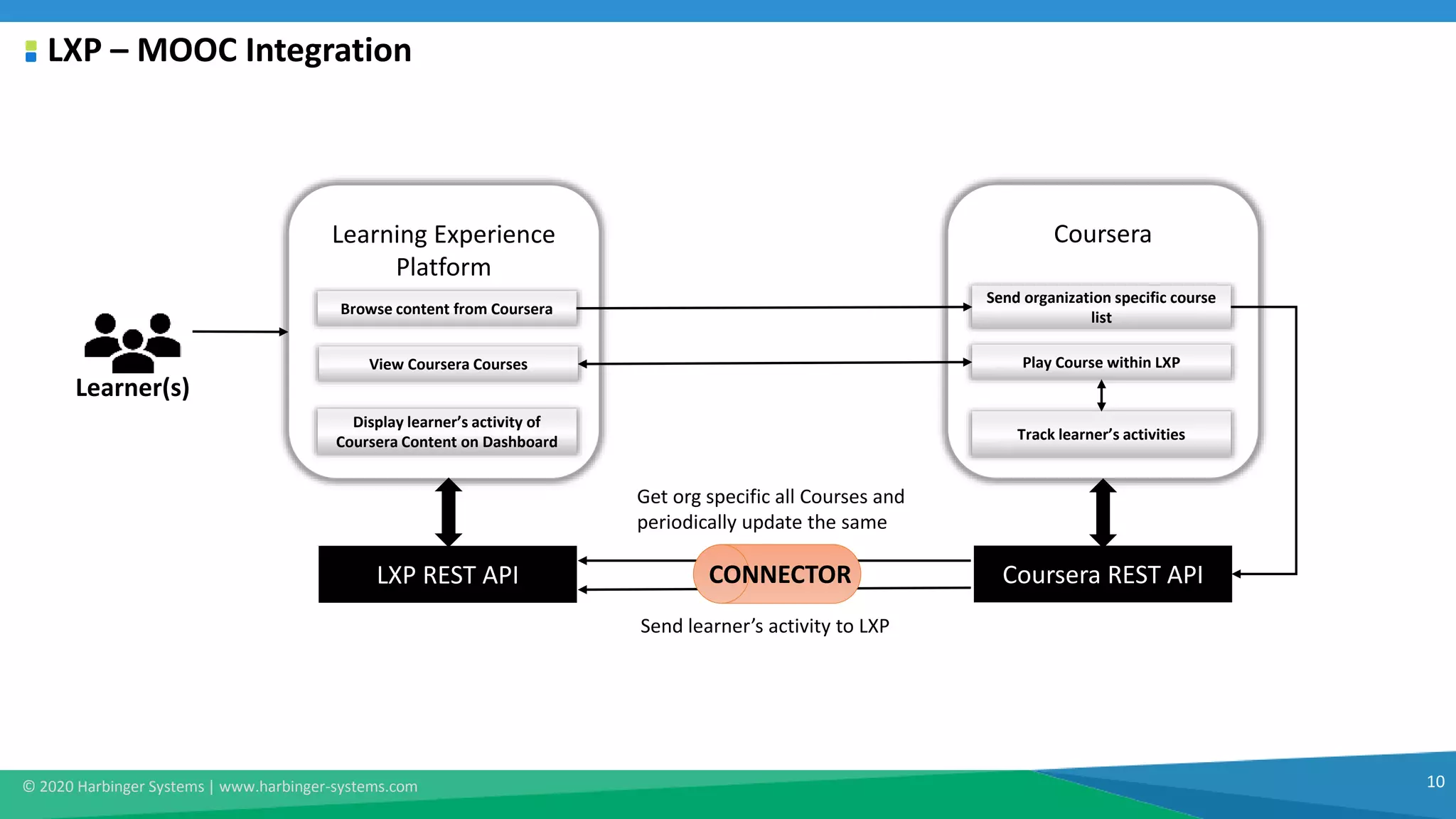 LXP – MOOC Integration

Learner(s)

Learning Experience Platform

Browse content from Coursera

View Coursera Courses

Display learner's activity of Coursera Content on Dashboard

Coursera

Send organization specific course list

Play Course within LXP

Track learner's activities

Get org specific all Courses and periodically update the same

LXP REST API

CONNECTOR

Coursera REST API

Send learner's activity to LXP

© 2020 Harbinger Systems | www.harbinger-systems.com

10